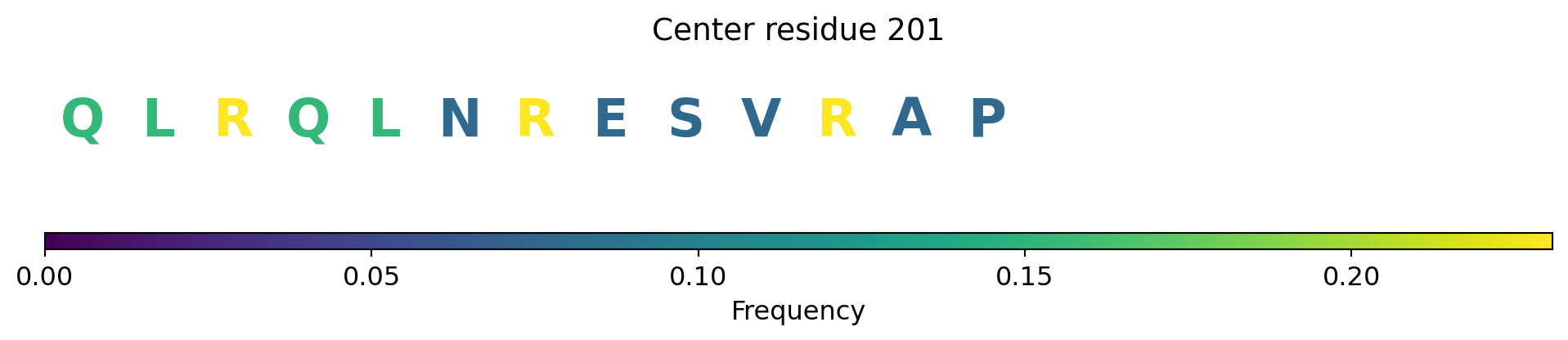 Center residue 201

Q L R Q L N R E S V R A P

0.00 0.05 0.10 0.15 0.20

Frequency